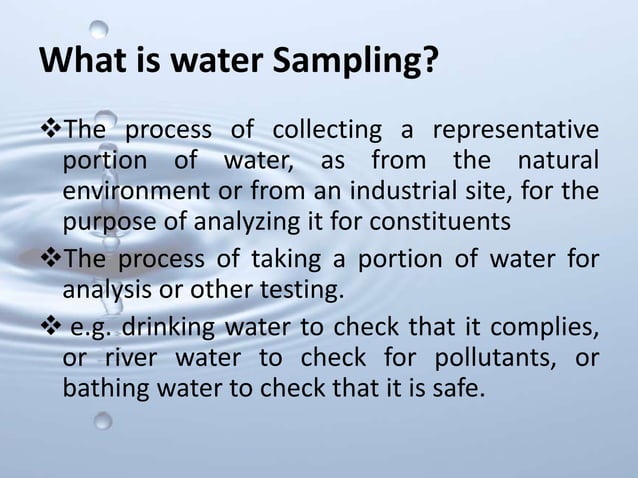 What is water Sampling?

❖The process of collecting a representative portion of water, as from the natural environment or from an industrial site, for the purpose of analyzing it for constituents

❖The process of taking a portion of water for analysis or other testing.

❖ e.g. drinking water to check that it complies, or river water to check for pollutants, or bathing water to check that it is safe.